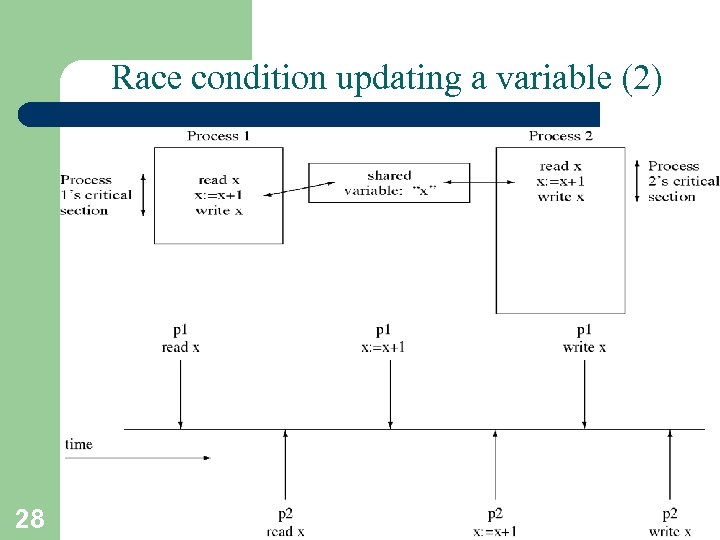 Race condition updating a variable (2)

Process 1

Process 1's critical section

read x
x:=x+1
write x

shared variable: "x"

Process 2

read x
x:=x+1
write x

Process 2's critical section

p1
read x

p1
x:=x+1

p1
write x

time

p2
read x

p2
x:=x+1

p2
write x

28